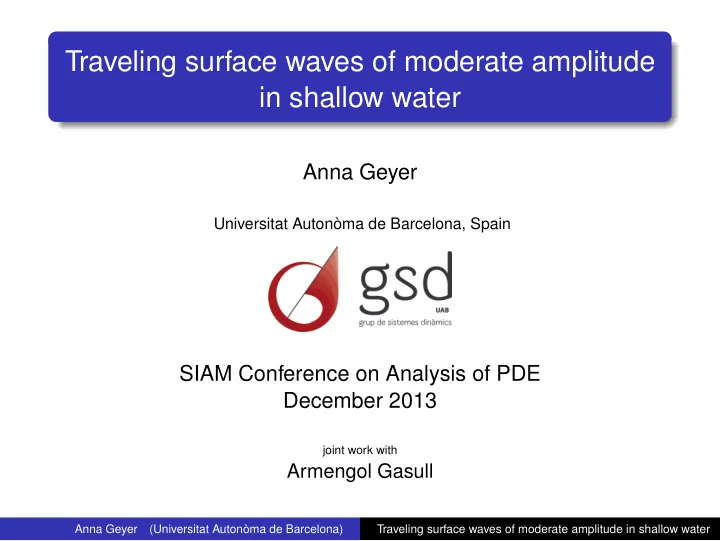 Traveling surface waves of moderate amplitude in shallow water

Anna Geyer

Universitat Autonòma de Barcelona, Spain

gsd
UAB
grup de sistemes dinàmics

SIAM Conference on Analysis of PDE
December 2013

joint work with
Armengol Gasull

Anna Geyer (Universitat Autonòma de Barcelona) Traveling surface waves of moderate amplitude in shallow water